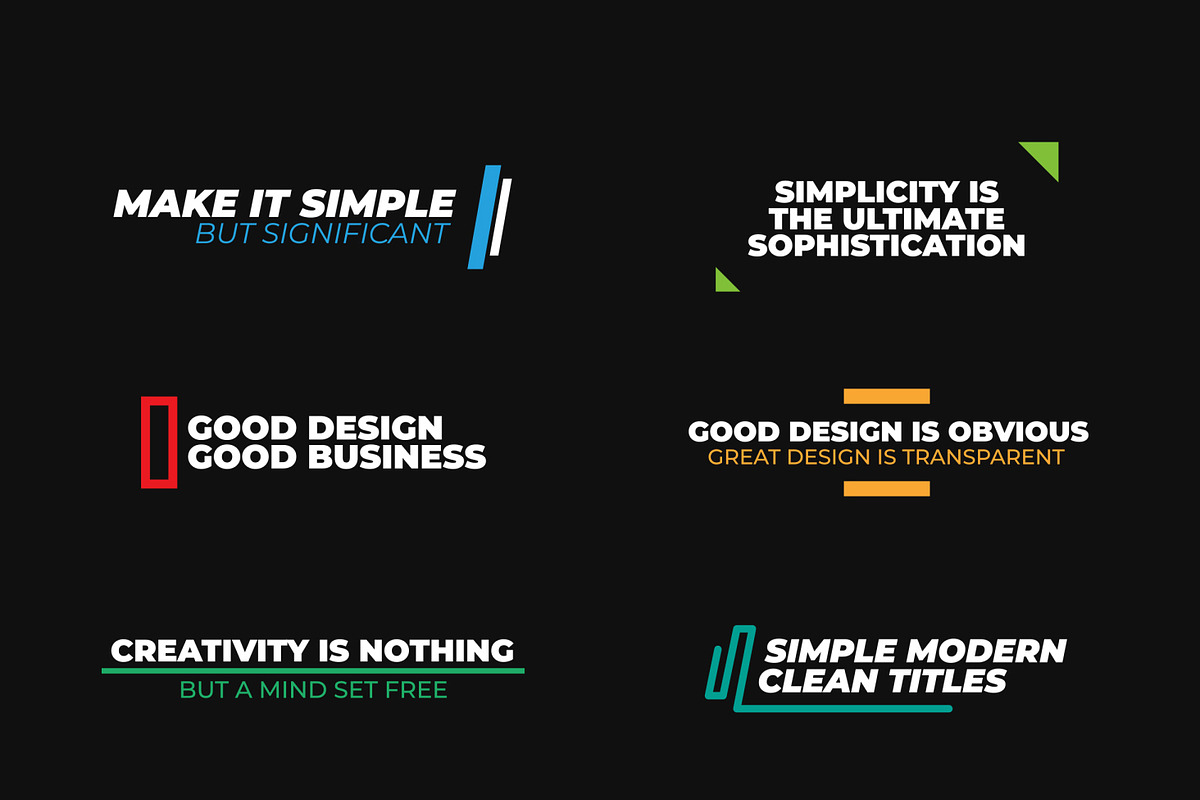 MAKE IT SIMPLE
BUT SIGNIFICANT

SIMPLICITY IS
THE ULTIMATE
SOPHISTICATION

GOOD DESIGN
GOOD BUSINESS

GOOD DESIGN IS OBVIOUS
GREAT DESIGN IS TRANSPARENT

CREATIVITY IS NOTHING
BUT A MIND SET FREE

SIMPLE MODERN
CLEAN TITLES